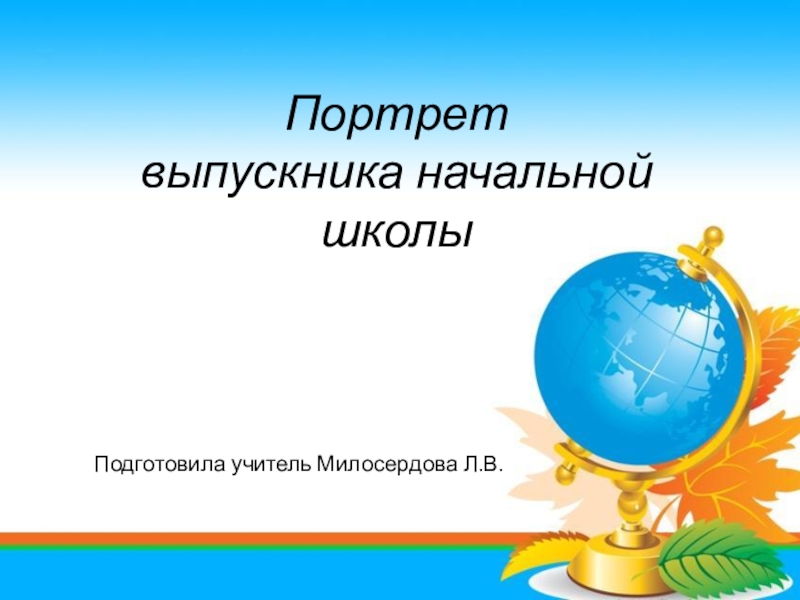 Портрет
выпускника начальной школы

Подготовила учитель Милосердова Л.В.